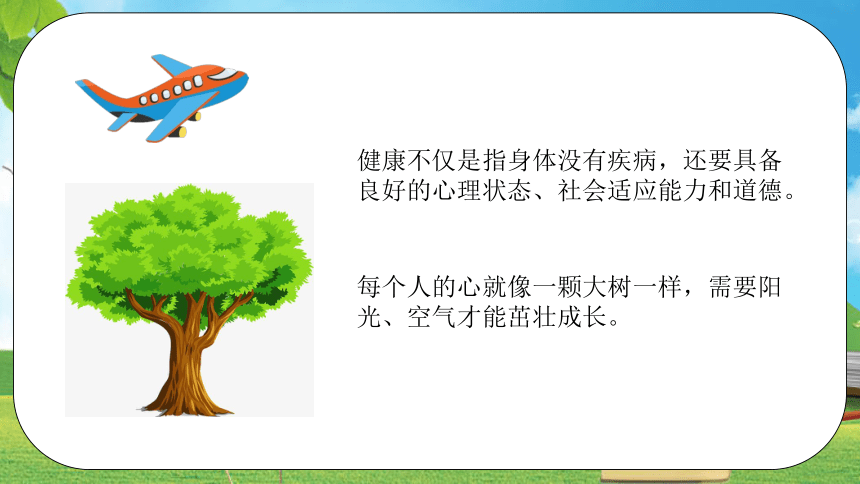 健康不仅是指身体没有疾病，还要具备良好的心理状态、社会适应能力和道德。

每个人的心就像一颗大树一样，需要阳光、空气才能茁壮成长。